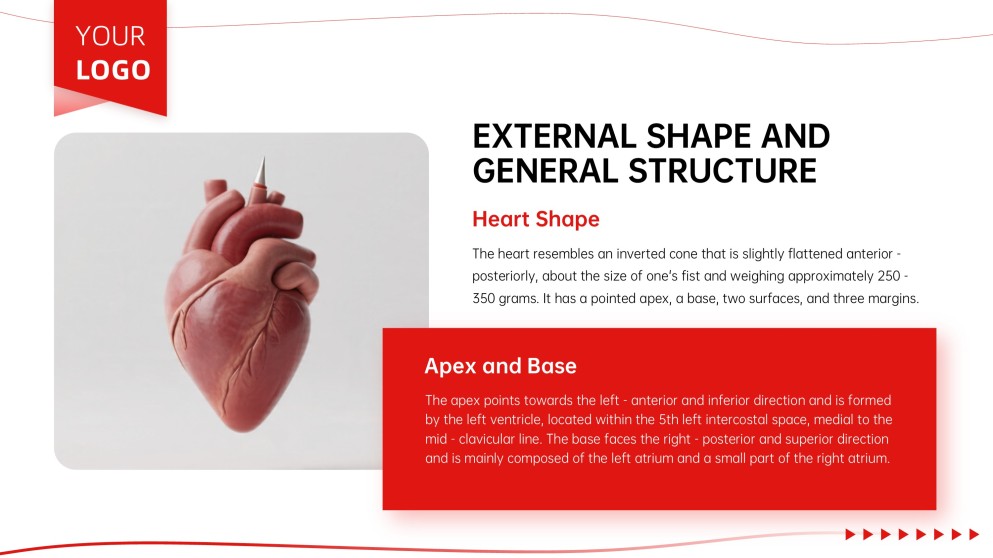 YOUR
LOGO

EXTERNAL SHAPE AND GENERAL STRUCTURE

Heart Shape

The heart resembles an inverted cone that is slightly flattened anterior - posteriorly, about the size of one's fist and weighing approximately 250 - 350 grams. It has a pointed apex, a base, two surfaces, and three margins.

Apex and Base

The apex points towards the left - anterior and inferior direction and is formed by the left ventricle, located within the 5th left intercostal space, medial to the mid - clavicular line. The base faces the right - posterior and superior direction and is mainly composed of the left atrium and a small part of the right atrium.